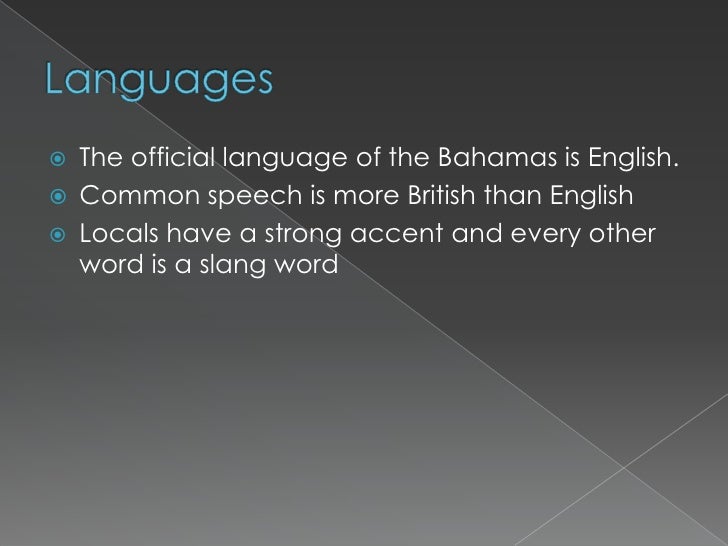 Languages

• The official language of the Bahamas is English.
• Common speech is more British than English
• Locals have a strong accent and every other word is a slang word